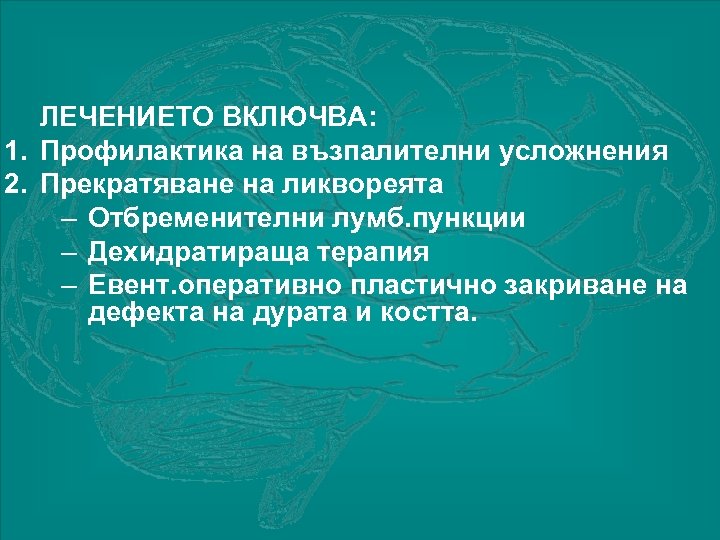 ЛЕЧЕНИЕТО ВКЛЮЧВА:

1. Профилактика на възпалителни усложнения
2. Прекратяване на ликвореята
– Отбременителни лумб.пункции
– Дехидратираща терапия
– Евент.оперативно пластично закриване на дефекта на дурата и костта.